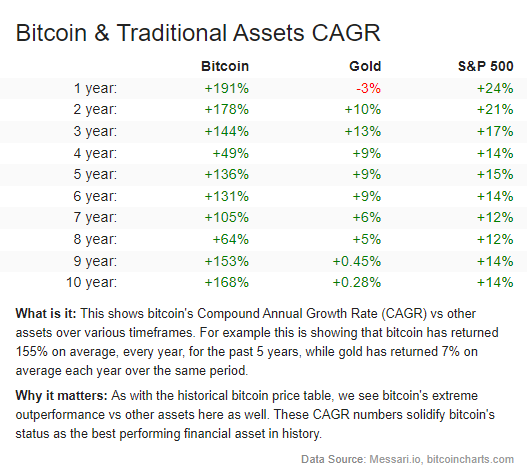 Bitcoin & Traditional Assets CAGR

| | Bitcoin | Gold | S&P 500 |
|---|---|---|---|
| 1 year: | +191% | -3% | +24% |
| 2 year: | +178% | +10% | +21% |
| 3 year: | +144% | +13% | +17% |
| 4 year: | +49% | +9% | +14% |
| 5 year: | +136% | +9% | +15% |
| 6 year: | +131% | +9% | +14% |
| 7 year: | +105% | +6% | +12% |
| 8 year: | +64% | +5% | +12% |
| 9 year: | +153% | +0.45% | +14% |
| 10 year: | +168% | +0.28% | +14% |

**What is it:** This shows bitcoin's Compound Annual Growth Rate (CAGR) vs other assets over various timeframes. For example this is showing that bitcoin has returned 155% on average, every year, for the past 5 years, while gold has returned 7% on average each year over the same period.

**Why it matters:** As with the historical bitcoin price table, we see bitcoin's extreme outperformance vs other assets here as well. These CAGR numbers solidify bitcoin's status as the best performing financial asset in history.

Data Source: Messari.io, bitcoincharts.com